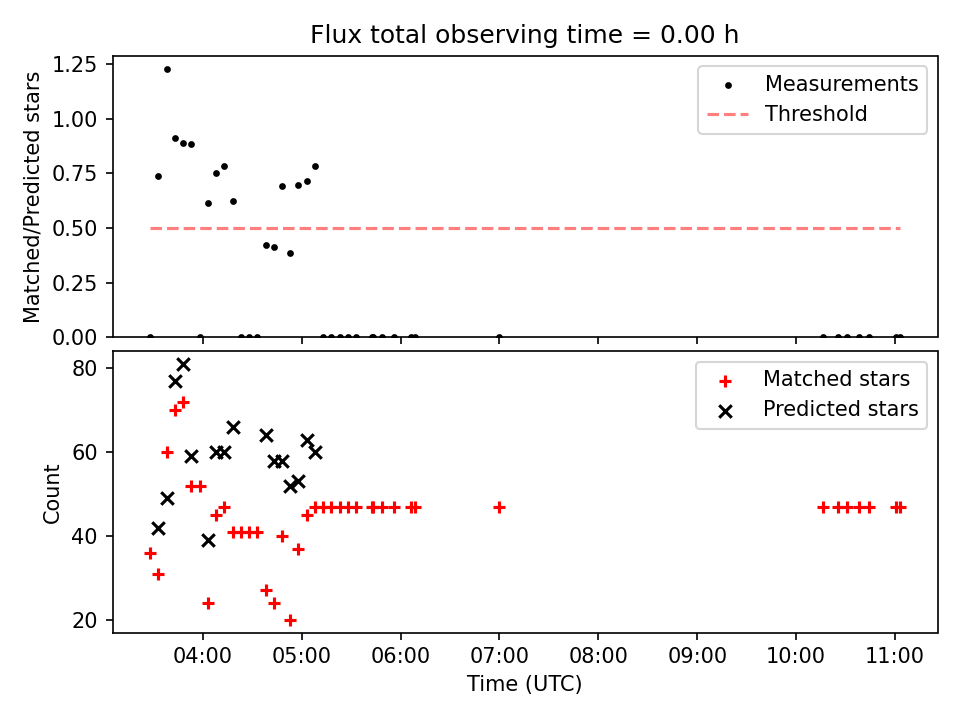 Flux total observing time = 0.00 h

Matched/Predicted stars

1.25
1.00
0.75
0.50
0.25
0.00

Measurements
Threshold

Count

80
60
40
20

Matched stars
Predicted stars

04:00
05:00
06:00
07:00
08:00
09:00
10:00
11:00

Time (UTC)